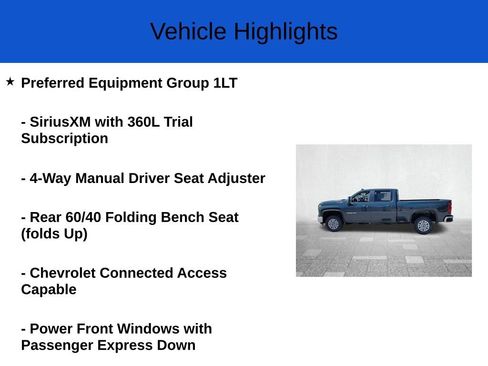 Vehicle Highlights

★ Preferred Equipment Group 1LT

- SiriusXM with 360L Trial Subscription

- 4-Way Manual Driver Seat Adjuster

- Rear 60/40 Folding Bench Seat (folds Up)

- Chevrolet Connected Access Capable

- Power Front Windows with Passenger Express Down